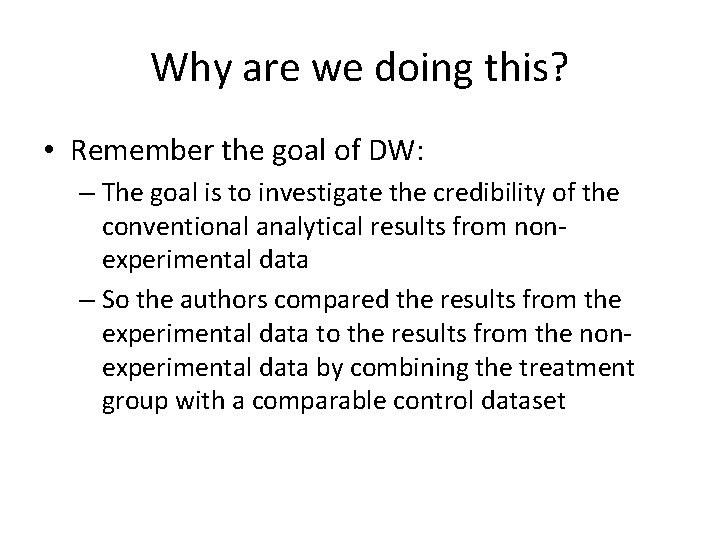 Why are we doing this?

• Remember the goal of DW:

– The goal is to investigate the credibility of the conventional analytical results from non-experimental data

– So the authors compared the results from the experimental data to the results from the non-experimental data by combining the treatment group with a comparable control dataset